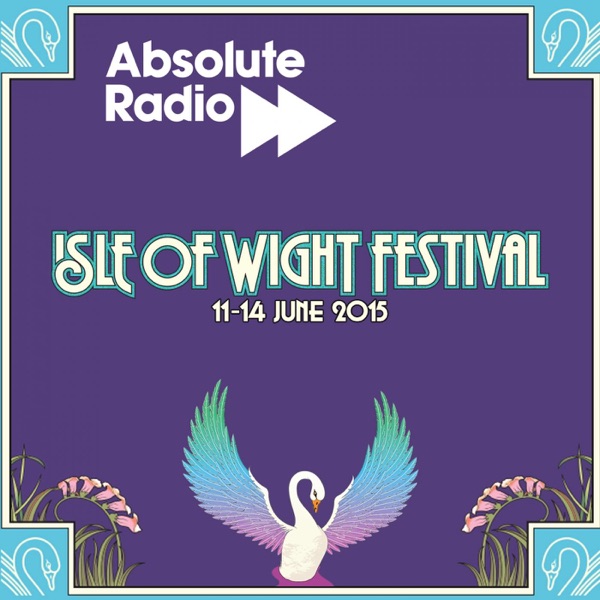 Absolute Radio

ISLE OF WIGHT FESTIVAL
11-14 JUNE 2015